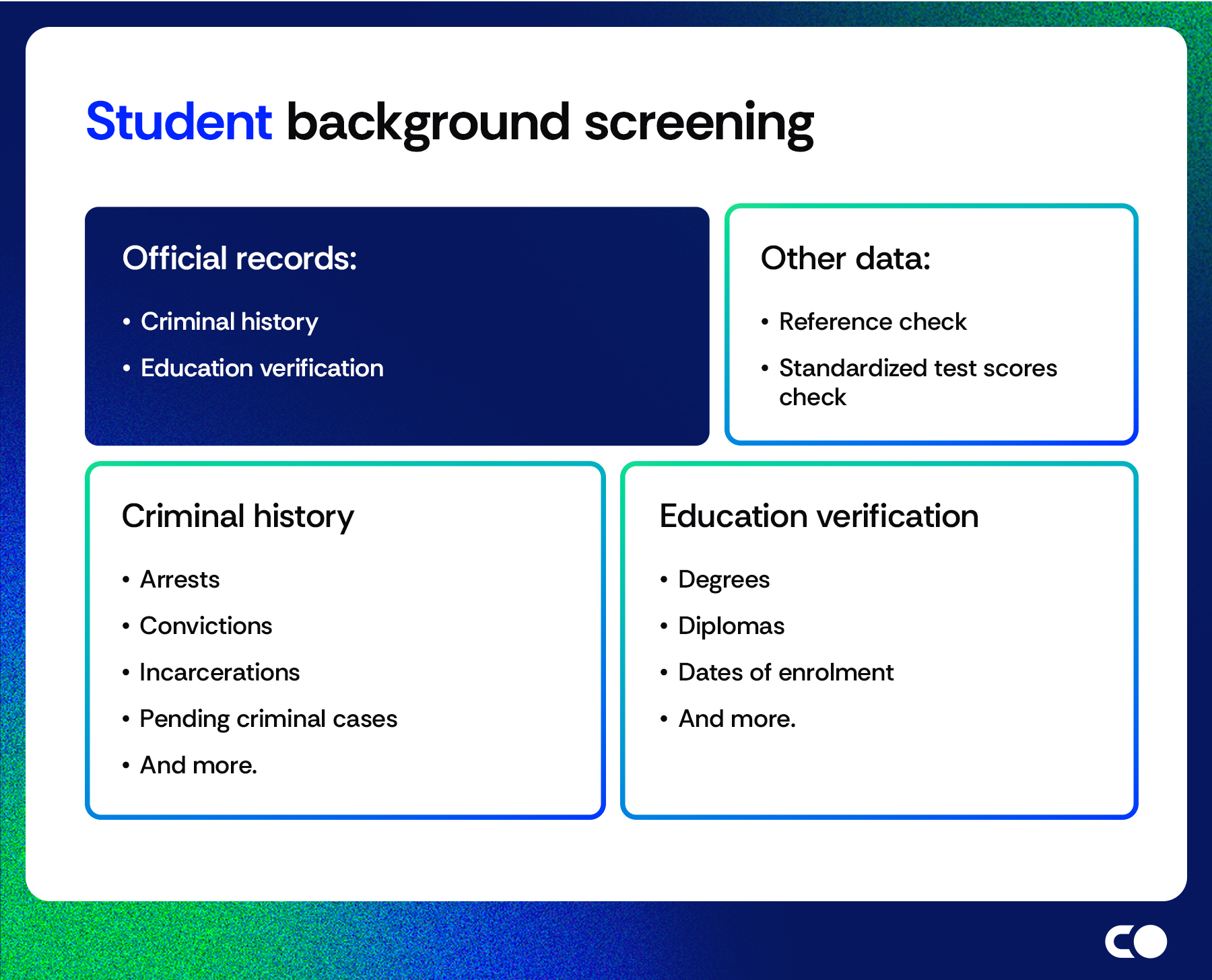 Student background screening

Official records:

• Criminal history
• Education verification

Other data:

• Reference check
• Standardized test scores check

Criminal history

• Arrests
• Convictions
• Incarcerations
• Pending criminal cases
• And more.

Education verification

• Degrees
• Diplomas
• Dates of enrolment
• And more.